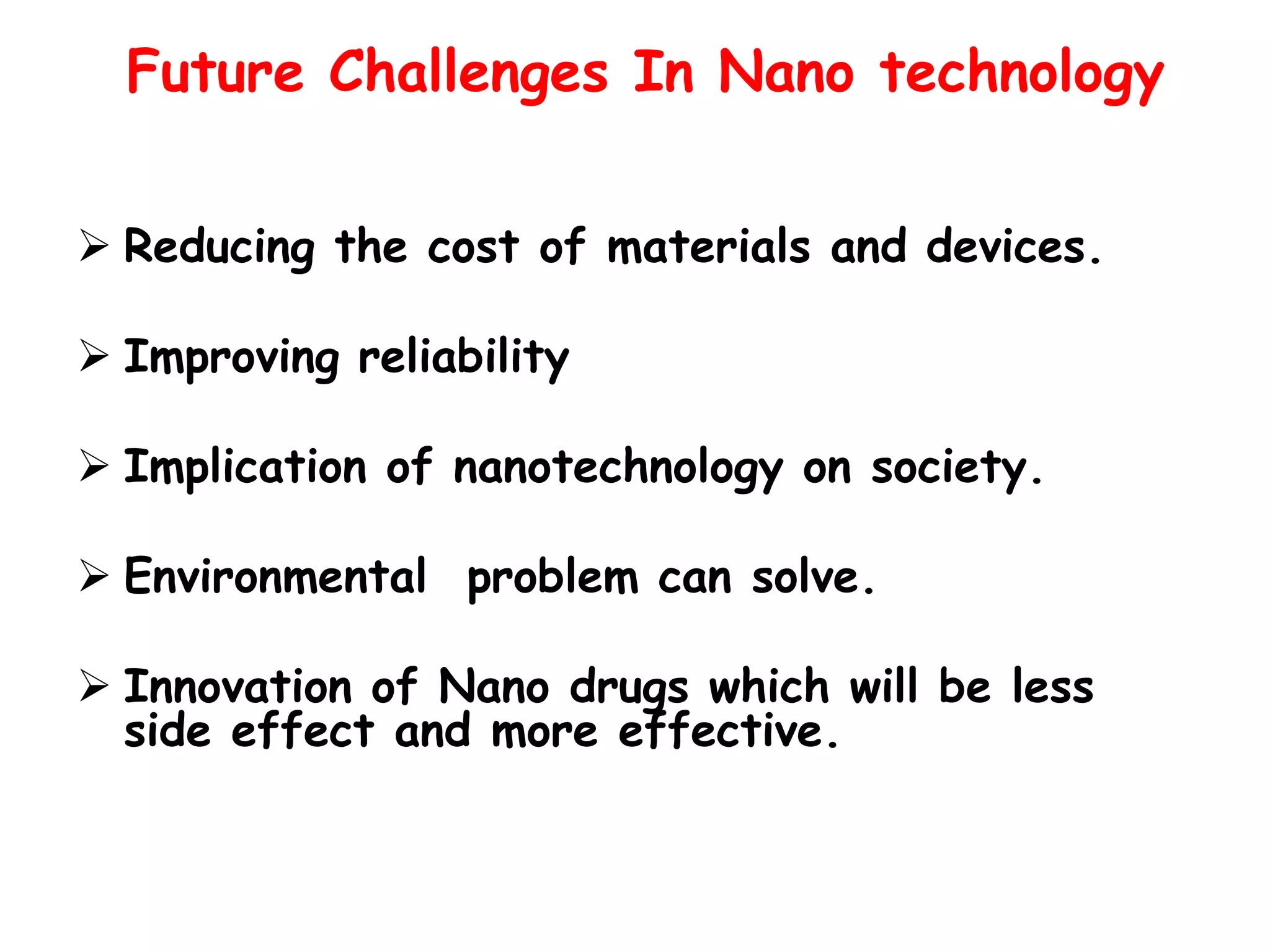 Future Challenges In Nano technology

➢ Reducing the cost of materials and devices.

➢ Improving reliability

➢ Implication of nanotechnology on society.

➢ Environmental problem can solve.

➢ Innovation of Nano drugs which will be less side effect and more effective.